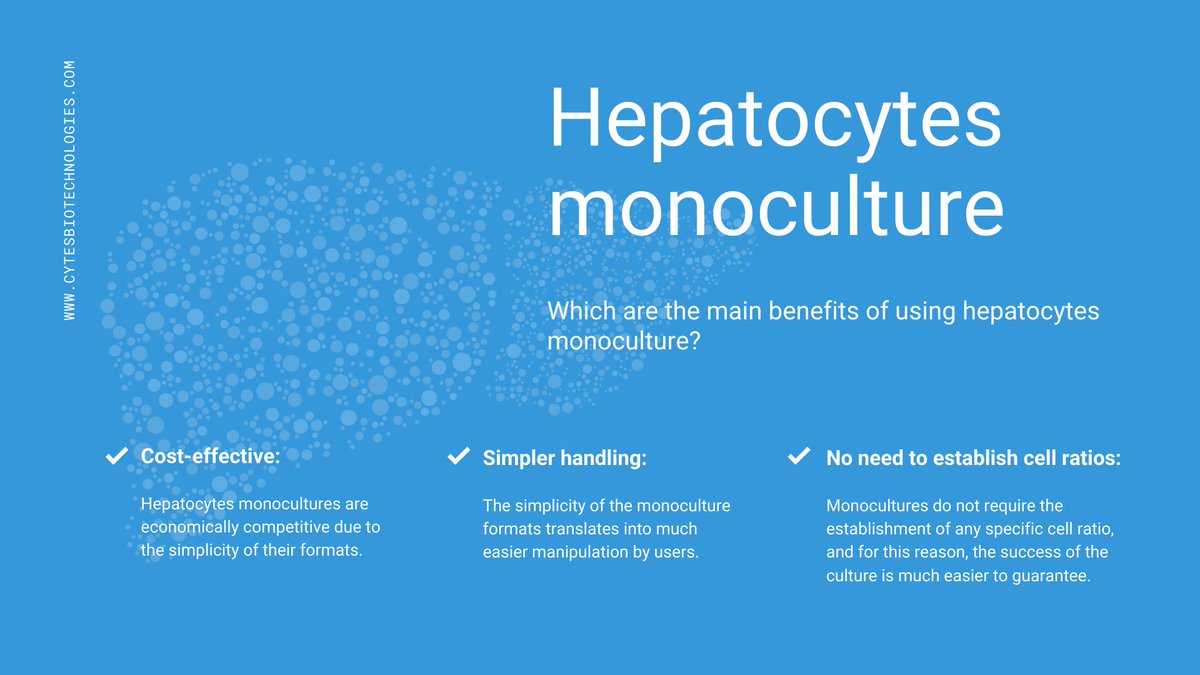 WWW.CYTESBIOTECHNOLOGIES.COM

Hepatocytes monoculture

Which are the main benefits of using hepatocytes monoculture?

Cost-effective:

Hepatocytes monocultures are economically competitive due to the simplicity of their formats.

Simpler handling:

The simplicity of the monoculture formats translates into much easier manipulation by users.

No need to establish cell ratios:

Monocultures do not require the establishment of any specific cell ratio, and for this reason, the success of the culture is much easier to guarantee.